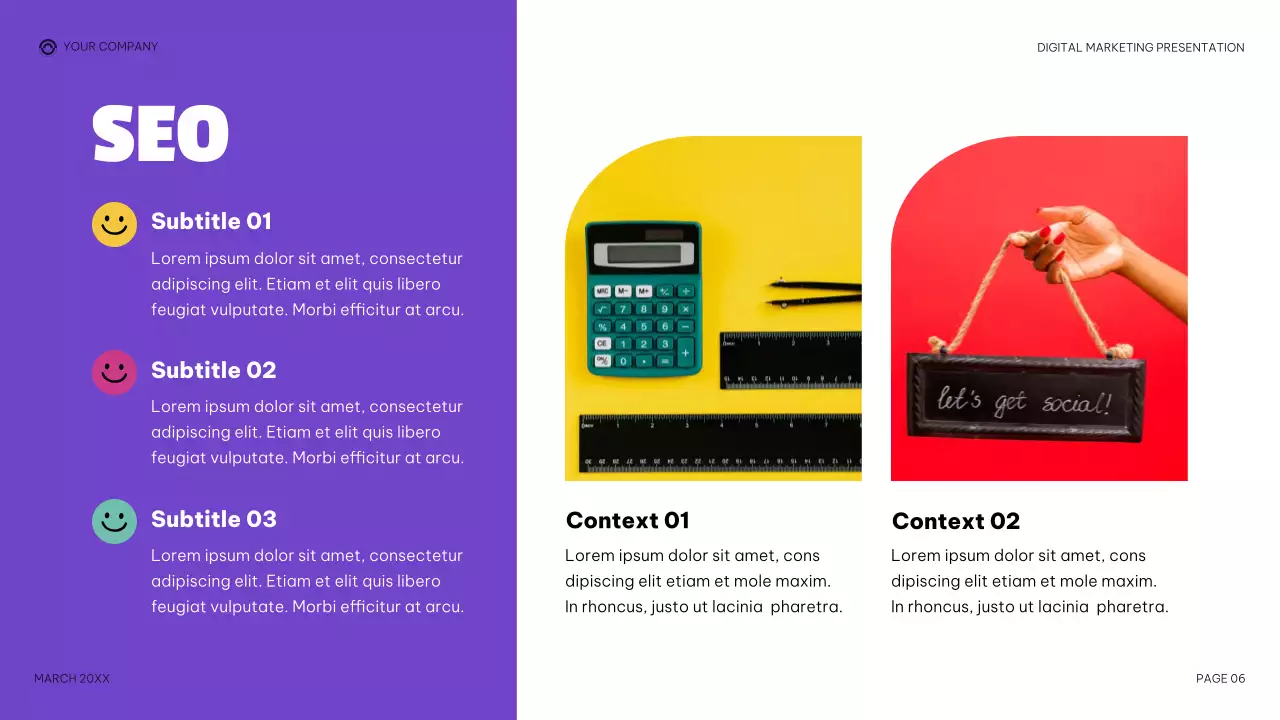 YOUR COMPANY

DIGITAL MARKETING PRESENTATION

SEO

Subtitle 01
Lorem ipsum dolor sit amet, consectetur adipiscing elit. Etiam et elit quis libero feugiat vulputate. Morbi efficitur at arcu.

Subtitle 02
Lorem ipsum dolor sit amet, consectetur adipiscing elit. Etiam et elit quis libero feugiat vulputate. Morbi efficitur at arcu.

Subtitle 03
Lorem ipsum dolor sit amet, consectetur adipiscing elit. Etiam et elit quis libero feugiat vulputate. Morbi efficitur at arcu.

let's get social!

Context 01
Lorem ipsum dolor sit amet, cons dipiscing elit etiam et mole maxim. In rhoncus, justo ut lacinia pharetra.

Context 02
Lorem ipsum dolor sit amet, cons dipiscing elit etiam et mole maxim. In rhoncus, justo ut lacinia pharetra.

MARCH 20XX

PAGE 06